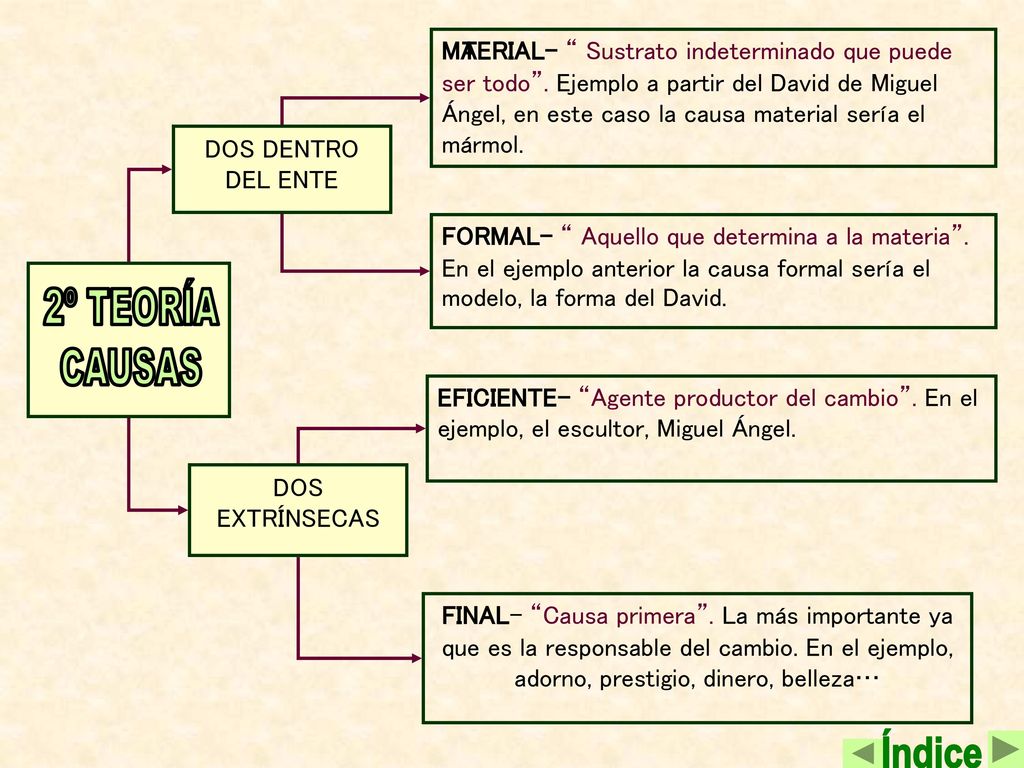 2º TEORÍA CAUSAS

DOS DENTRO DEL ENTE

MATERIAL- " Sustrato indeterminado que puede ser todo". Ejemplo a partir del David de Miguel Ángel, en este caso la causa material sería el mármol.

FORMAL- " Aquello que determina a la materia". En el ejemplo anterior la causa formal sería el modelo, la forma del David.

DOS EXTRÍNSECAS

EFICIENTE- "Agente productor del cambio". En el ejemplo, el escultor, Miguel Ángel.

FINAL- "Causa primera". La más importante ya que es la responsable del cambio. En el ejemplo, adorno, prestigio, dinero, belleza…

Índice